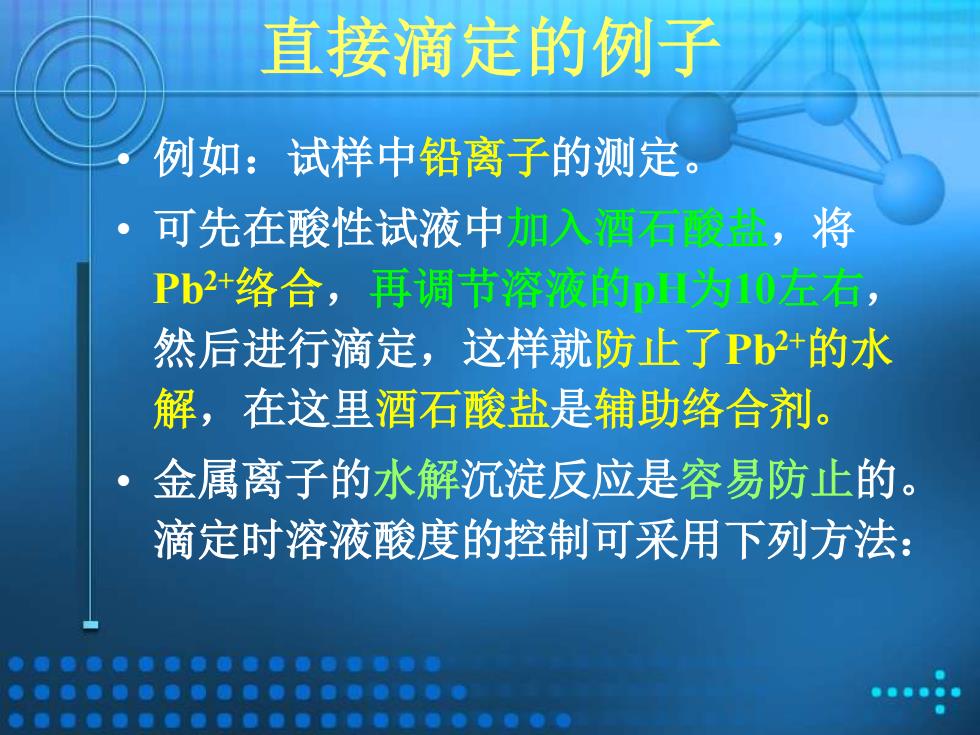 直接滴定的例子

• 例如：试样中铅离子的测定。

• 可先在酸性试液中加入酒石酸盐，将$Pb^{2+}$络合，再调节溶液的pH为10左右，然后进行滴定，这样就防止了$Pb^{2+}$的水解，在这里酒石酸盐是辅助络合剂。

• 金属离子的水解沉淀反应是容易防止的。滴定时溶液酸度的控制可采用下列方法：